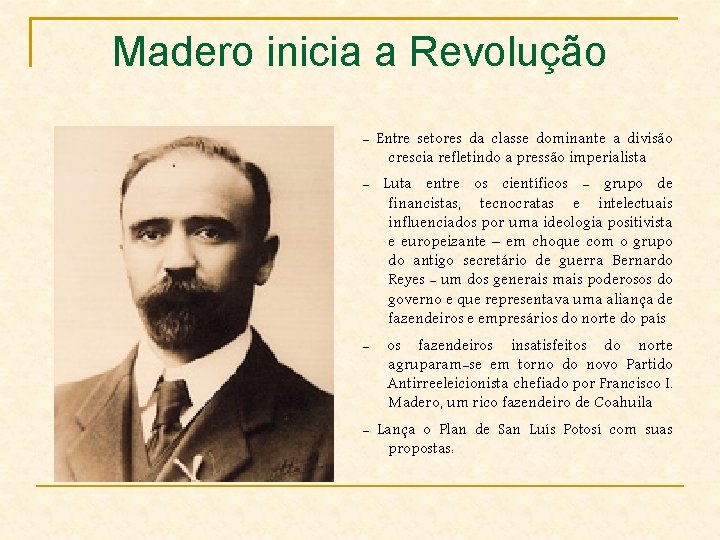 Madero inicia a Revolução

– Entre setores da classe dominante a divisão crescia refletindo a pressão imperialista

– Luta entre os científicos – grupo de financistas, tecnocratas e intelectuais influenciados por uma ideologia positivista e europeizante – em choque com o grupo do antigo secretário de guerra Bernardo Reyes – um dos generais mais poderosos do governo e que representava uma aliança de fazendeiros e empresários do norte do país

– os fazendeiros insatisfeitos do norte agruparam-se em torno do novo Partido Antirreeleicionista chefiado por Francisco I. Madero, um rico fazendeiro de Coahuila

– Lança o Plan de San Luís Potosí com suas propostas: